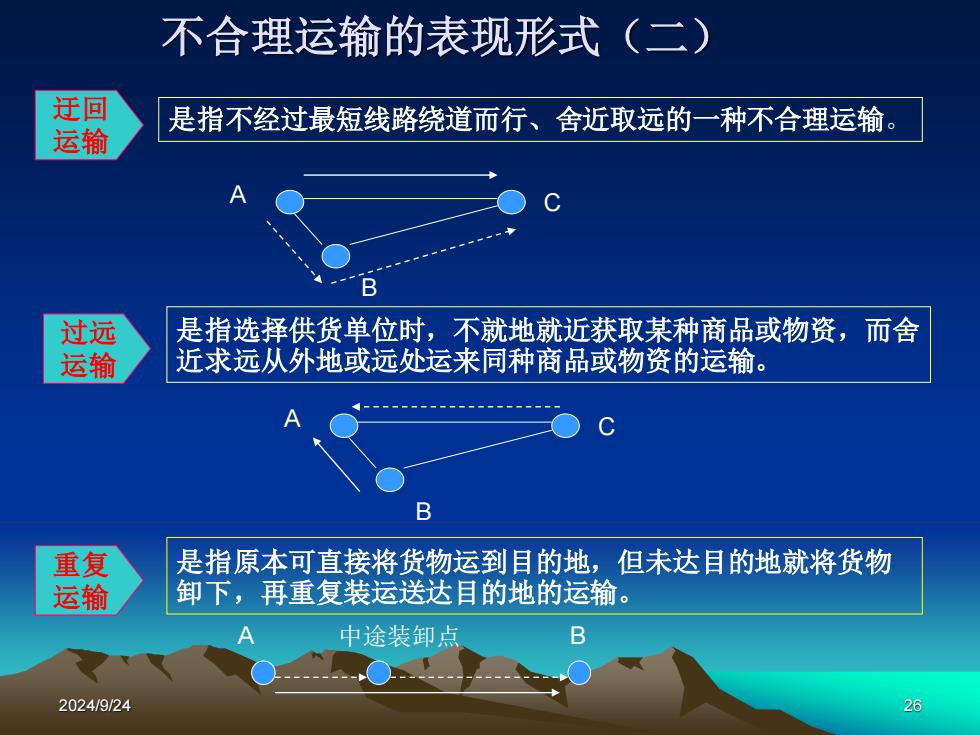 不合理运输的表现形式（二）

迂回运输

是指不经过最短线路绕道而行、舍近取远的一种不合理运输。

A C B

过远运输

是指选择供货单位时，不就地就近获取某种商品或物资，而舍近求远从外地或远处运来同种商品或物资的运输。

A C B

重复运输

是指原本可直接将货物运到目的地，但未达目的地就将货物卸下，再重复装运送达目的地的运输。

A 中途装卸点 B

2024/9/24

26